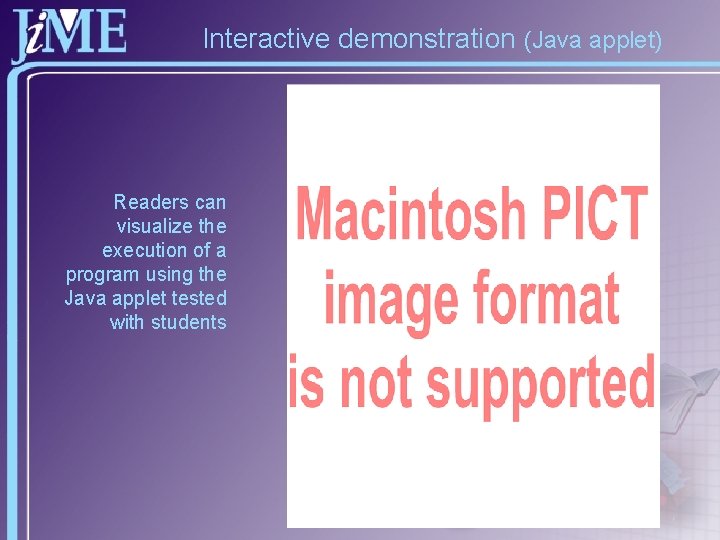 JiME

Interactive demonstration (Java applet)

Readers can visualize the execution of a program using the Java applet tested with students

Macintosh PICT image format is not supported